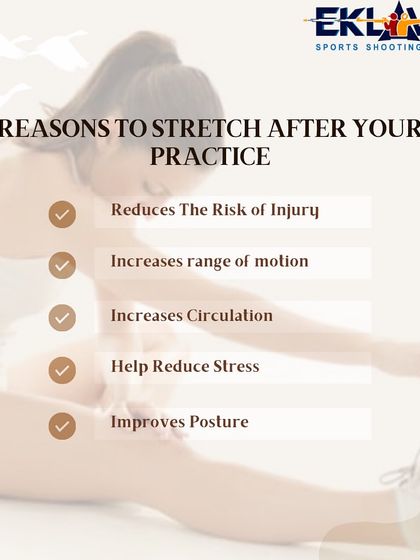 EKLA
SPORTS SHOOTING

REASONS TO STRETCH AFTER YOUR PRACTICE

Reduces The Risk of Injury

Increases range of motion

Increases Circulation

Help Reduce Stress

Improves Posture